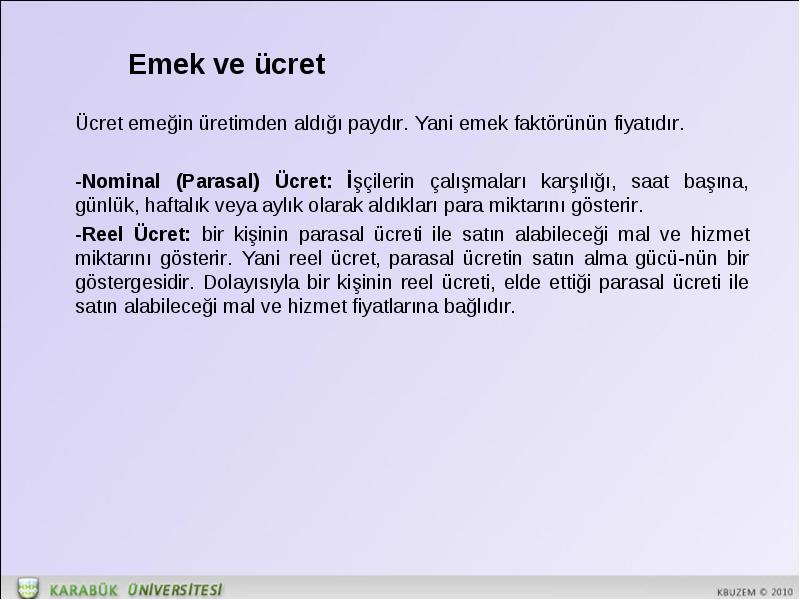 Emek ve ücret

Ücret emeğin üretimden aldığı paydır. Yani emek faktörünün fiyatıdır.

-Nominal (Parasal) Ücret: İşçilerin çalışmaları karşılığı, saat başına, günlük, haftalık veya aylık olarak aldıkları para miktarını gösterir.

-Reel Ücret: bir kişinin parasal ücreti ile satın alabileceği mal ve hizmet miktarını gösterir. Yani reel ücret, parasal ücretin satın alma gücü-nün bir göstergesidir. Dolayısıyla bir kişinin reel ücreti, elde ettiği parasal ücreti ile satın alabileceği mal ve hizmet fiyatlarına bağlıdır.

KARABÜK ÜNİVERSİTESİ

KBUZEM © 2010